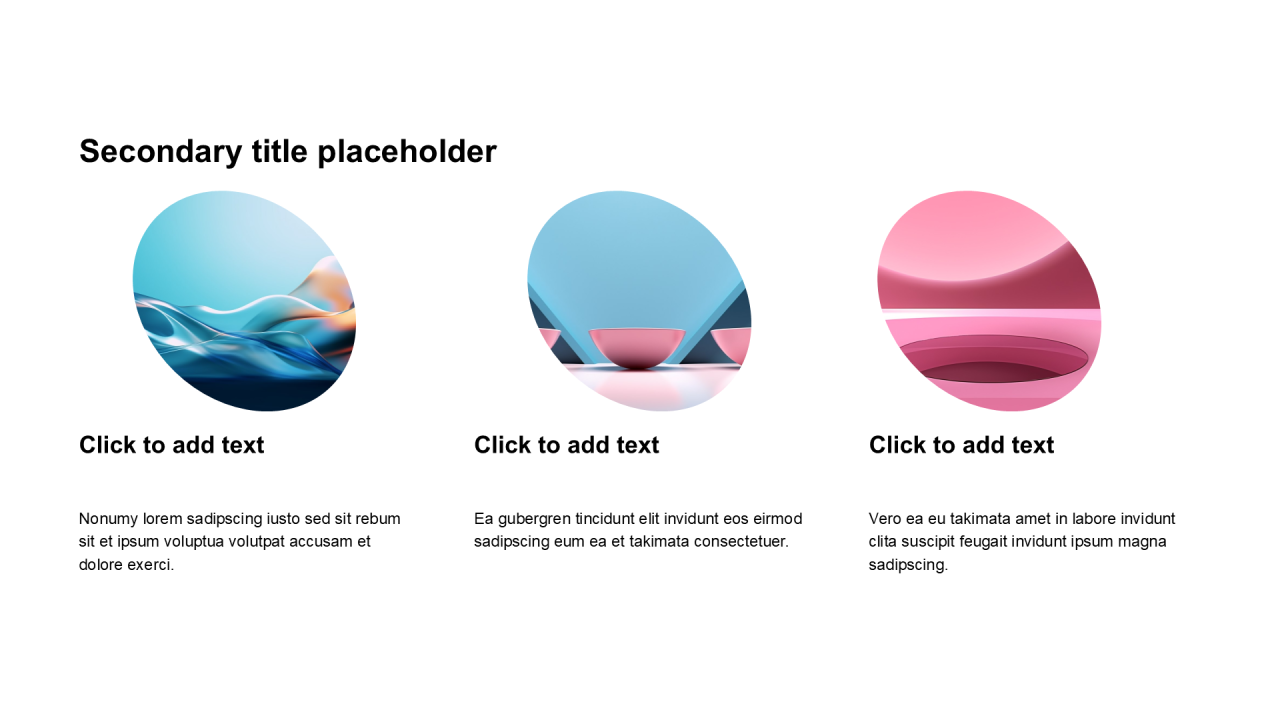 Secondary title placeholder

Click to add text

Nonumy lorem sadipscing iusto sed sit rebum sit et ipsum voluptua volutpat accusam et dolore exerci.

Click to add text

Ea gubergren tincidunt elit invidunt eos eirmod sadipscing eum ea et takimata consectetuer.

Click to add text

Vero ea eu takimata amet in labore invidunt clita suscipit feugait invidunt ipsum magna sadipscing.